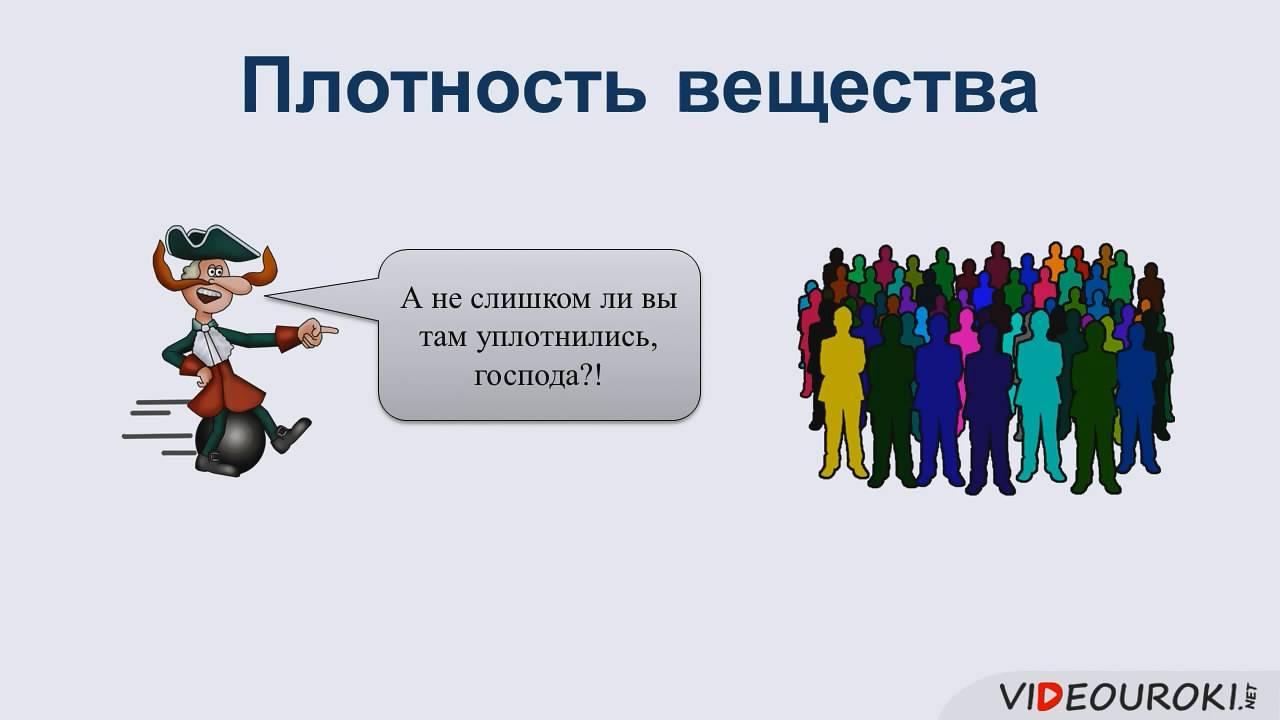 Плотность вещества

А не слишком ли вы там уплотнились, господа?!

VIDEOUROKI.NET